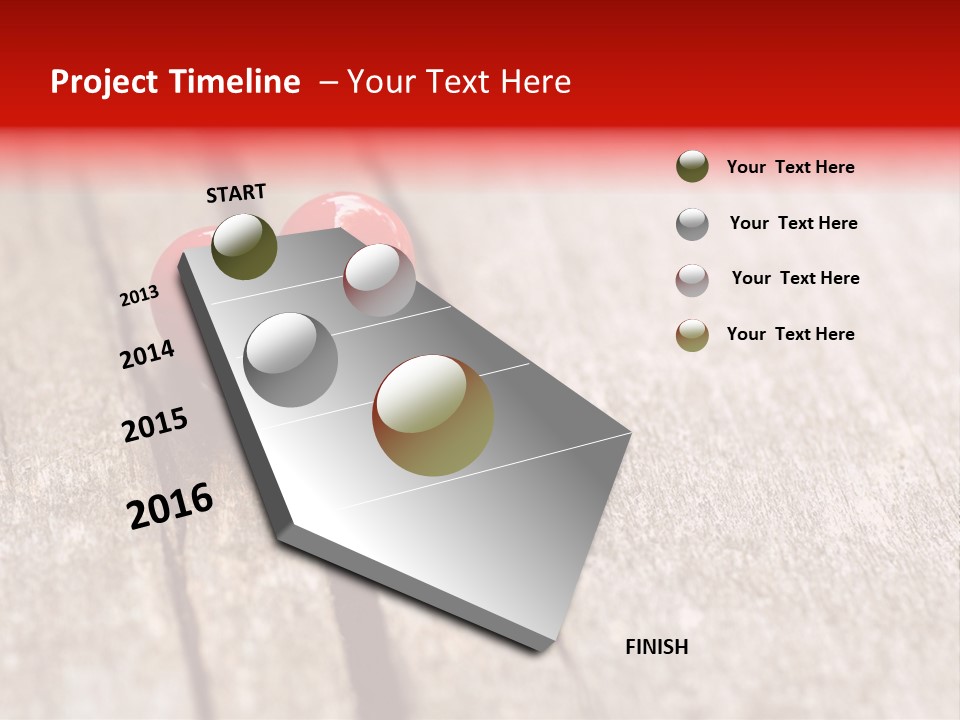 Project Timeline – Your Text Here

START

2013

2014

2015

2016

FINISH

Your Text Here

Your Text Here

Your Text Here

Your Text Here